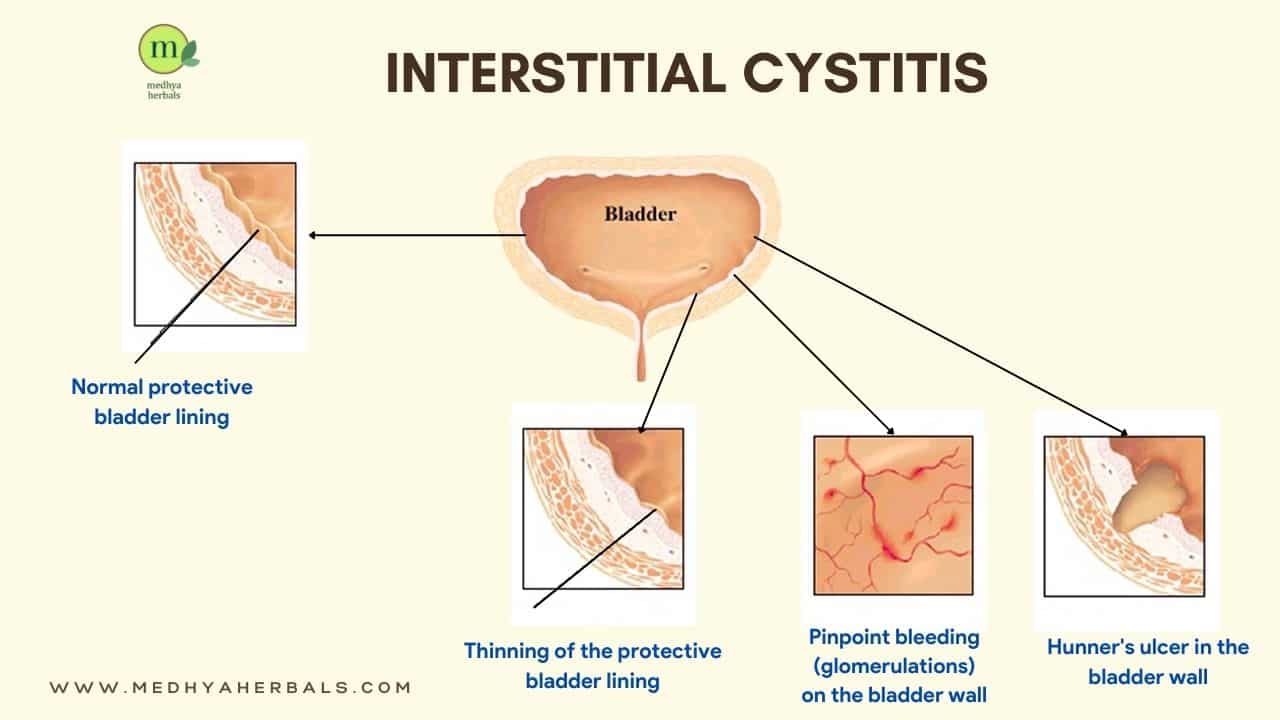 m
medhya herbals

INTERSTITIAL CYSTITIS

Bladder

Normal protective bladder lining

Thinning of the protective bladder lining

Pinpoint bleeding (glomerulations) on the bladder wall

Hunner's ulcer in the bladder wall

WWW.MEDHYAHERBALS.COM